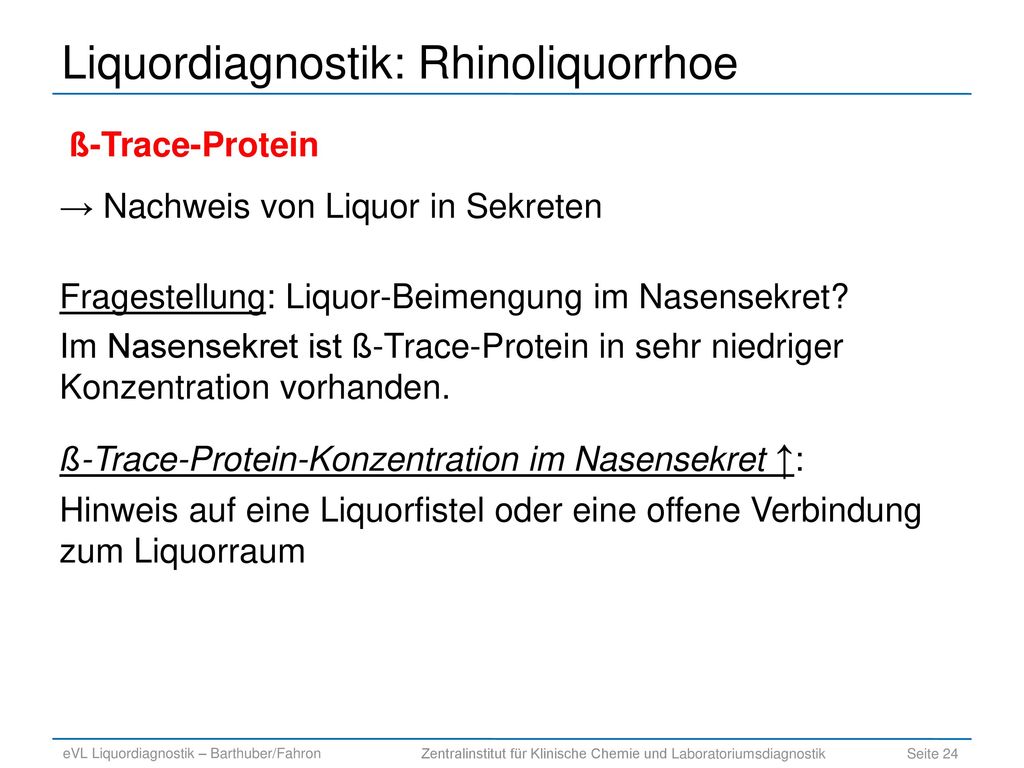 Liquordiagnostik: Rhinoliquorrhoe

ß-Trace-Protein

→ Nachweis von Liquor in Sekreten

Fragestellung: Liquor-Beimengung im Nasensekret?

Im Nasensekret ist ß-Trace-Protein in sehr niedriger Konzentration vorhanden.

ß-Trace-Protein-Konzentration im Nasensekret ↑:

Hinweis auf eine Liquorfistel oder eine offene Verbindung zum Liquorraum

eVL Liquordiagnostik – Barthuber/Fahron Zentralinstitut für Klinische Chemie und Laboratoriumsdiagnostik Seite 24